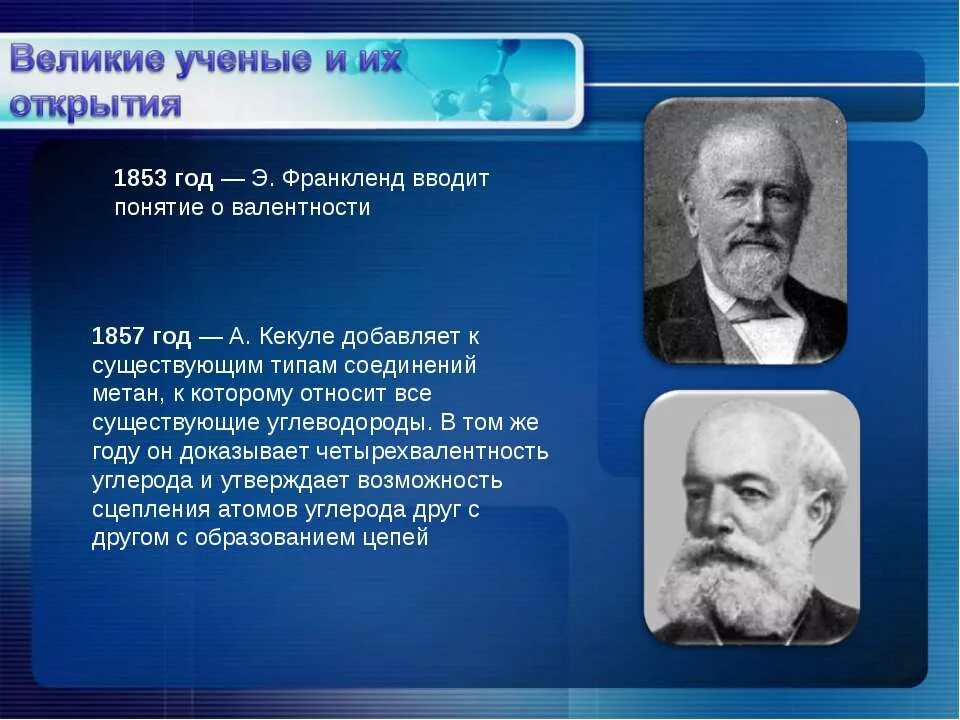 Великие ученые и их открытия

1853 год — Э. Франкленд вводит понятие о валентности

1857 год — А. Кекуле добавляет к существующим типам соединений метан, к которому относит все существующие углеводороды. В том же году он доказывает четырехвалентность углерода и утверждает возможность сцепления атомов углерода друг с другом с образованием цепей